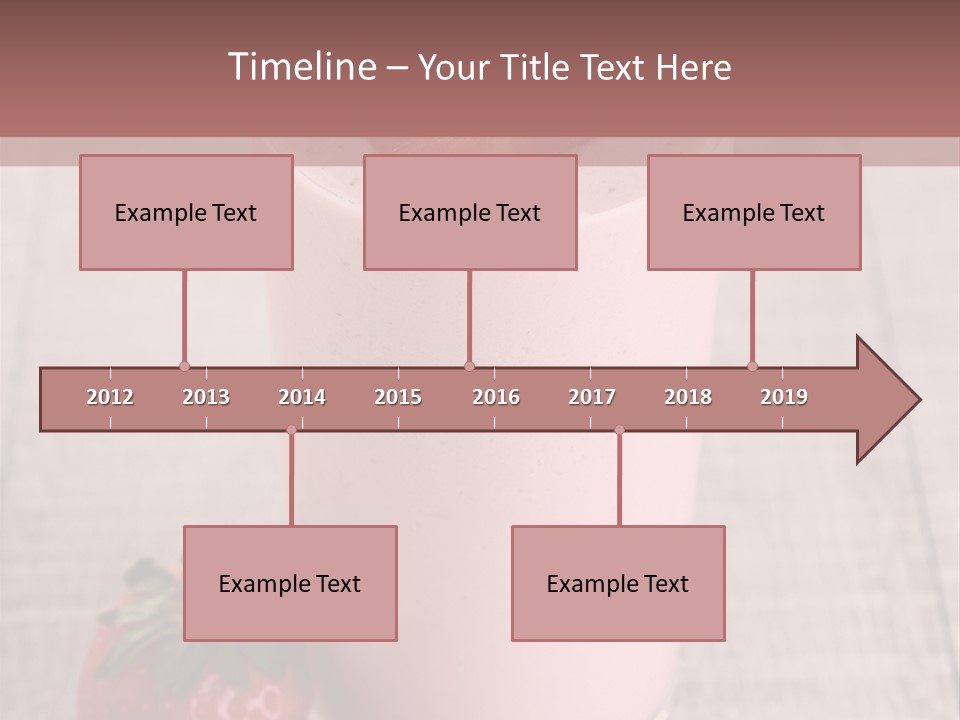 Timeline – Your Title Text Here

Example Text

Example Text

Example Text

2012 2013 2014 2015 2016 2017 2018 2019

Example Text

Example Text